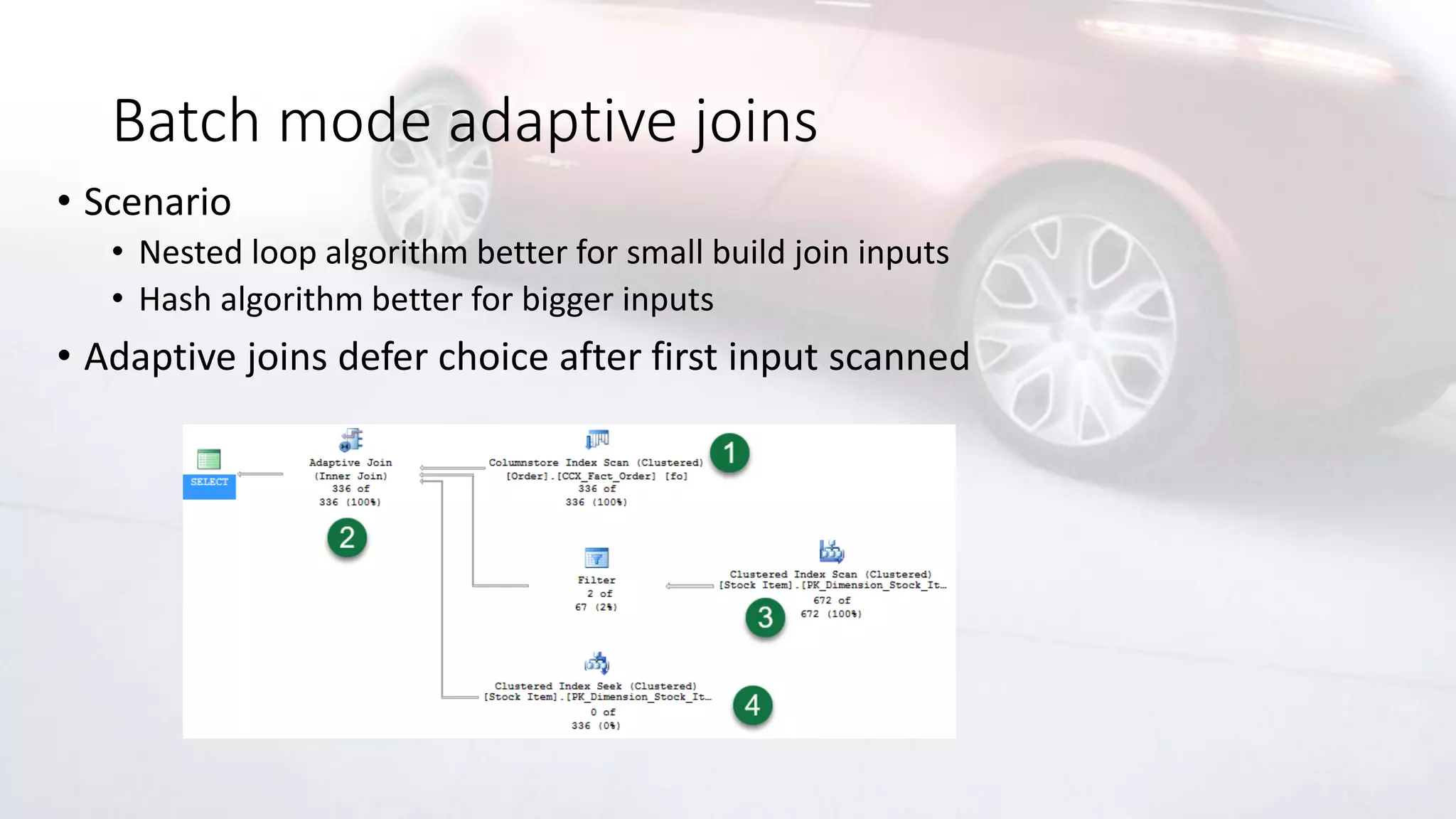 Batch mode adaptive joins

• Scenario
  • Nested loop algorithm better for small build join inputs
  • Hash algorithm better for bigger inputs
• Adaptive joins defer choice after first input scanned

SELECT

Adaptive Join
(Inner Join)
336 of
336 (100%)

2

Columnstore Index Scan (Clustered)
[Order].[CCX_Fact_Order] [fo]
336 of
336 (100%)

1

Filter
2 of
67 (2%)

Clustered Index Scan (Clustered)
[Stock Item].[PK_Dimension_Stock_It...
672 of
672 (100%)

3

Clustered Index Seek (Clustered)
[Stock Item].[PK_Dimension_Stock_It...
0 of
336 (0%)

4